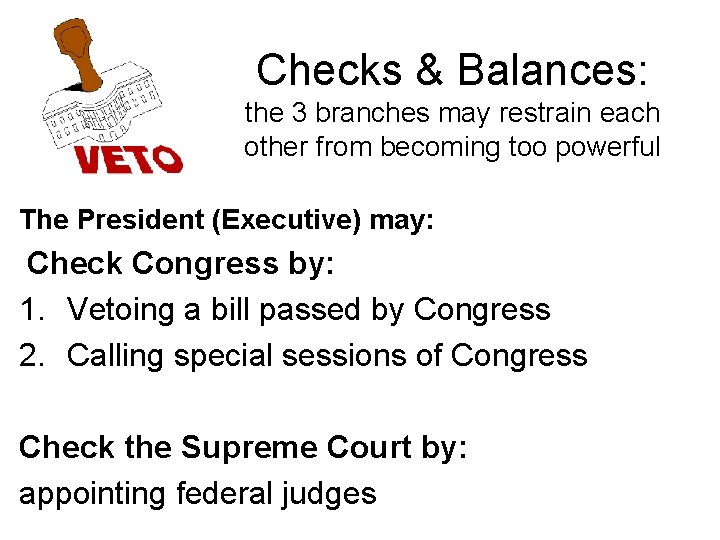 VETO

Checks & Balances:
the 3 branches may restrain each other from becoming too powerful

The President (Executive) may:

Check Congress by:

1. Vetoing a bill passed by Congress
2. Calling special sessions of Congress

Check the Supreme Court by:
appointing federal judges